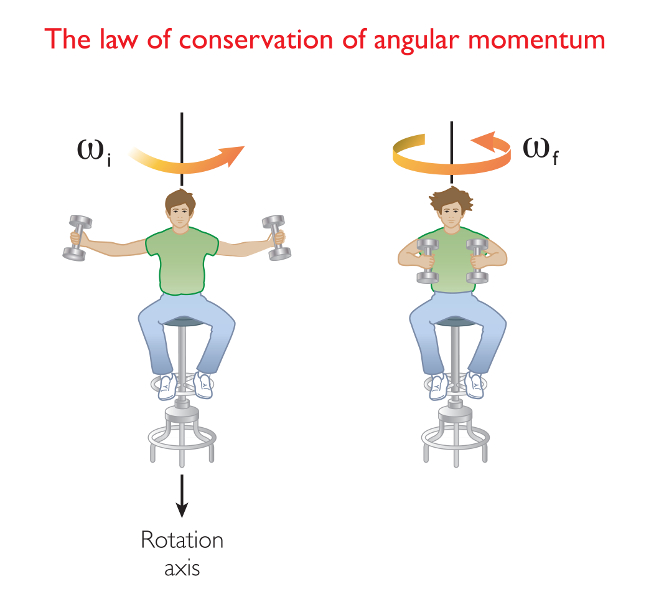 The law of conservation of angular momentum

$\omega_i$

$\omega_f$

Rotation axis